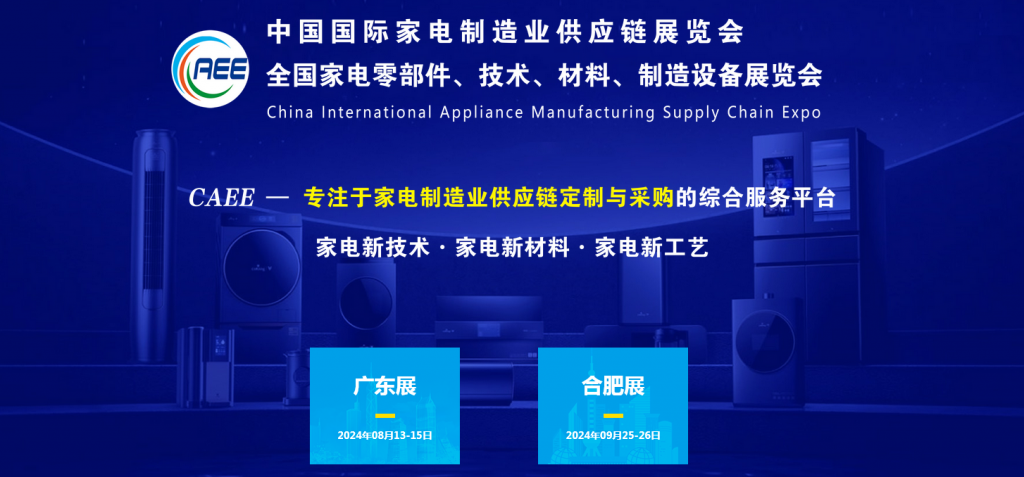 CAEE

中国国际家电制造业供应链展览会
全国家电零部件、技术、材料、制造设备展览会
China International Appliance Manufacturing Supply Chain Expo

CAEE — 专注于家电制造业供应链定制与采购的综合服务平台

家电新技术 · 家电新材料 · 家电新工艺

广东展
2024年08月13-15日

合肥展
2024年09月25-26日